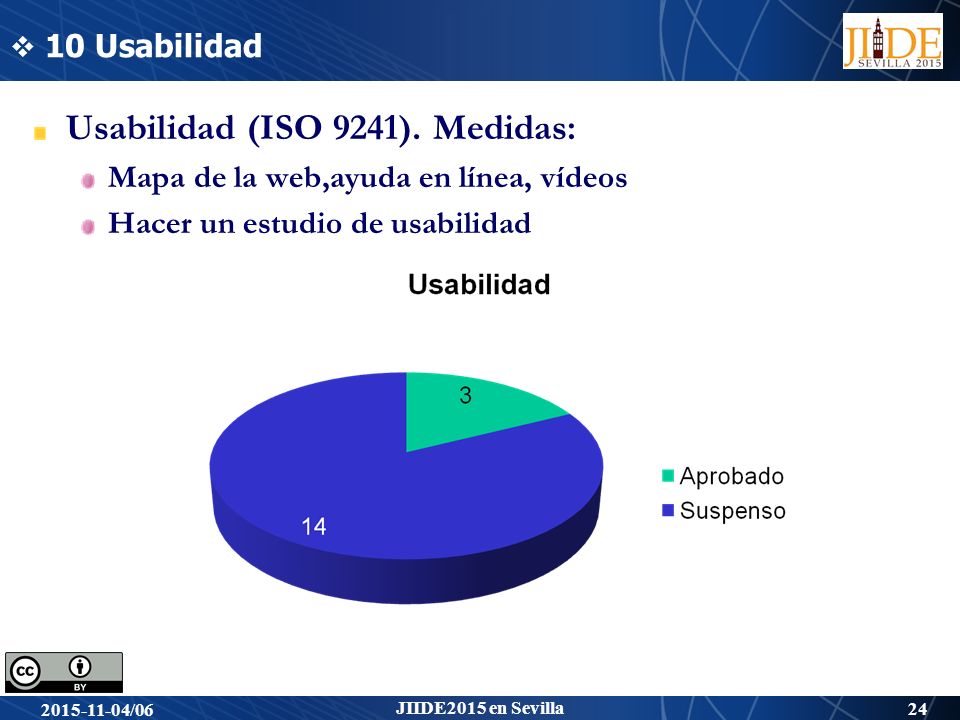 ❖ 10 Usabilidad

JIIDE
SEVILLA 2015

Usabilidad (ISO 9241). Medidas:

Mapa de la web,ayuda en línea, vídeos

Hacer un estudio de usabilidad

Usabilidad

3

14

Aprobado
Suspenso

cc BY

2015-11-04/06

JIIDE2015 en Sevilla

24